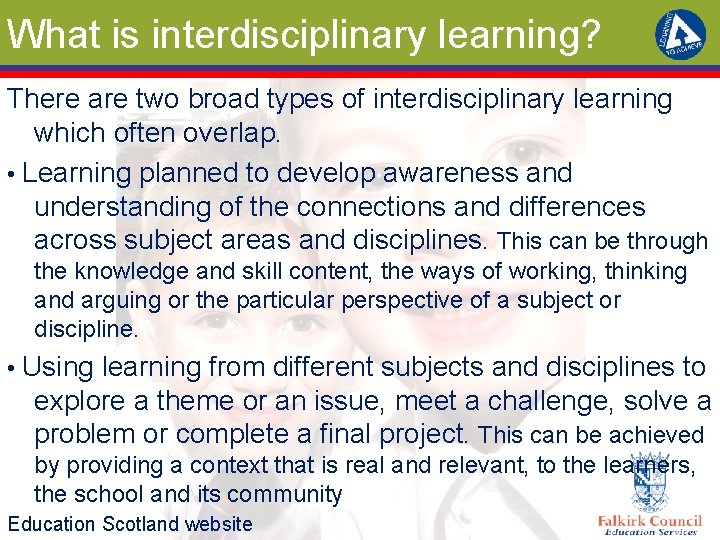 What is interdisciplinary learning?

LEARNING TO ACHIEVE

There are two broad types of interdisciplinary learning which often overlap.

• Learning planned to develop awareness and understanding of the connections and differences across subject areas and disciplines. This can be through the knowledge and skill content, the ways of working, thinking and arguing or the particular perspective of a subject or discipline.

• Using learning from different subjects and disciplines to explore a theme or an issue, meet a challenge, solve a problem or complete a final project. This can be achieved by providing a context that is real and relevant, to the learners, the school and its community

Education Scotland website

Falkirk Council
Education Services